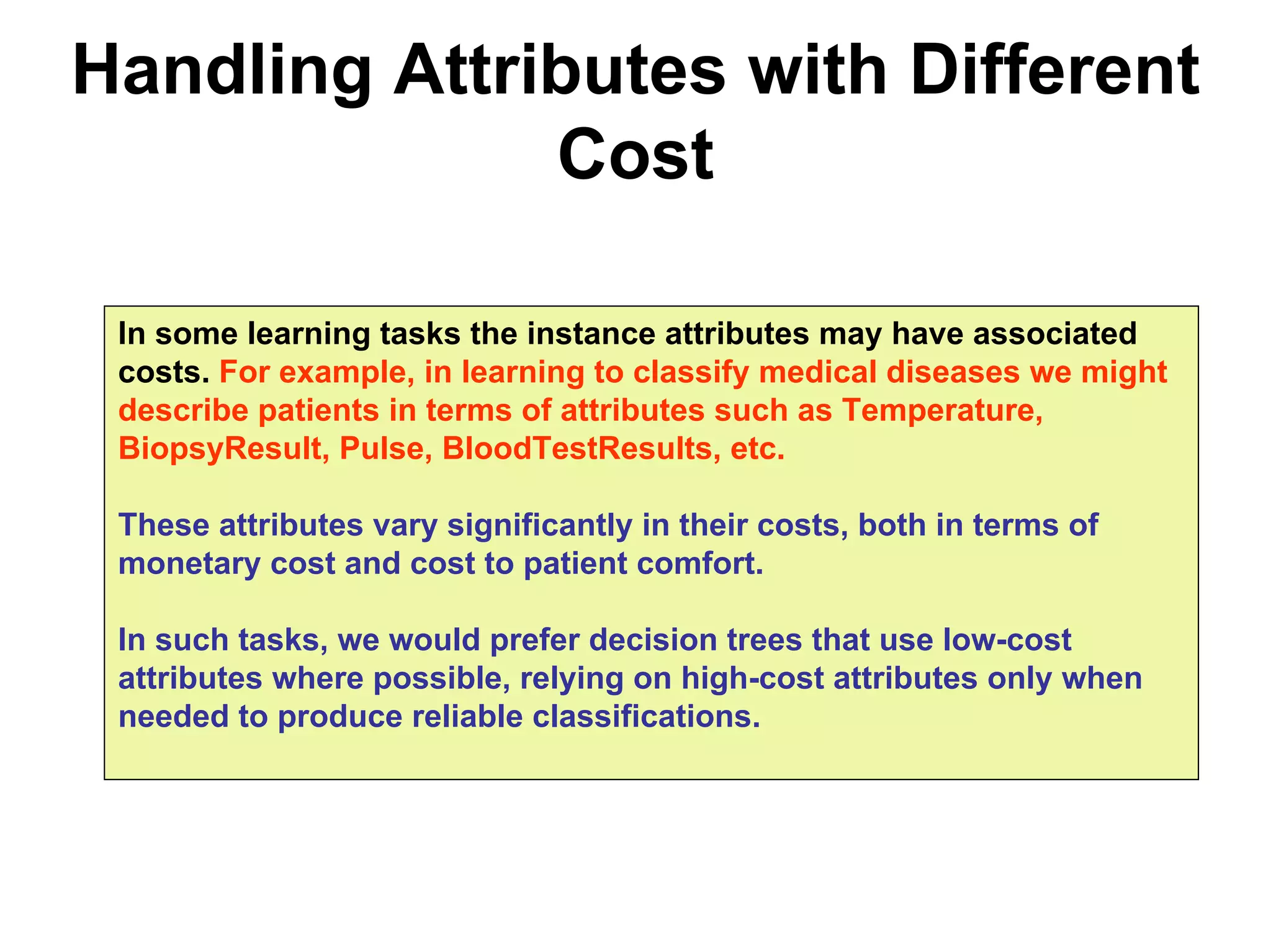 Handling Attributes with Different Cost

In some learning tasks the instance attributes may have associated costs. For example, in learning to classify medical diseases we might describe patients in terms of attributes such as Temperature, BiopsyResult, Pulse, BloodTestResults, etc.

These attributes vary significantly in their costs, both in terms of monetary cost and cost to patient comfort.

In such tasks, we would prefer decision trees that use low-cost attributes where possible, relying on high-cost attributes only when needed to produce reliable classifications.